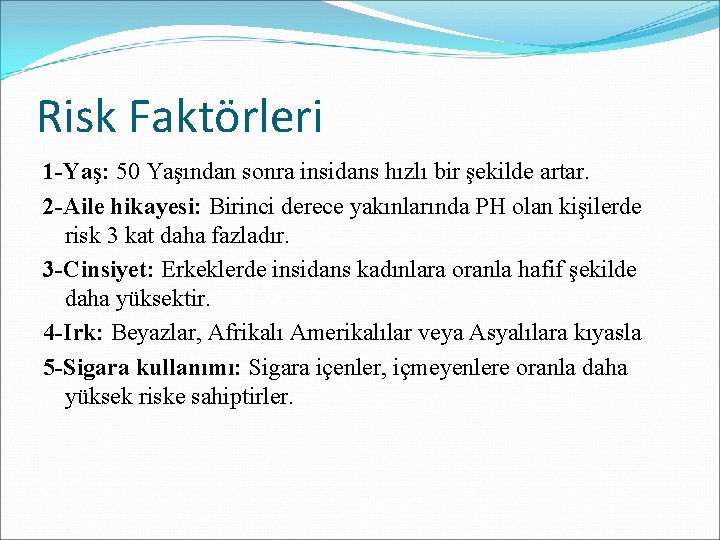 Risk Faktörleri

1-Yaş: 50 Yaşından sonra insidans hızlı bir şekilde artar.

2-Aile hikayesi: Birinci derece yakınlarında PH olan kişilerde risk 3 kat daha fazladır.

3-Cinsiyet: Erkeklerde insidans kadınlara oranla hafif şekilde daha yüksektir.

4-Irk: Beyazlar, Afrikalı Amerikalılar veya Asyalılara kıyasla

5-Sigara kullanımı: Sigara içenler, içmeyenlere oranla daha yüksek riske sahiptirler.